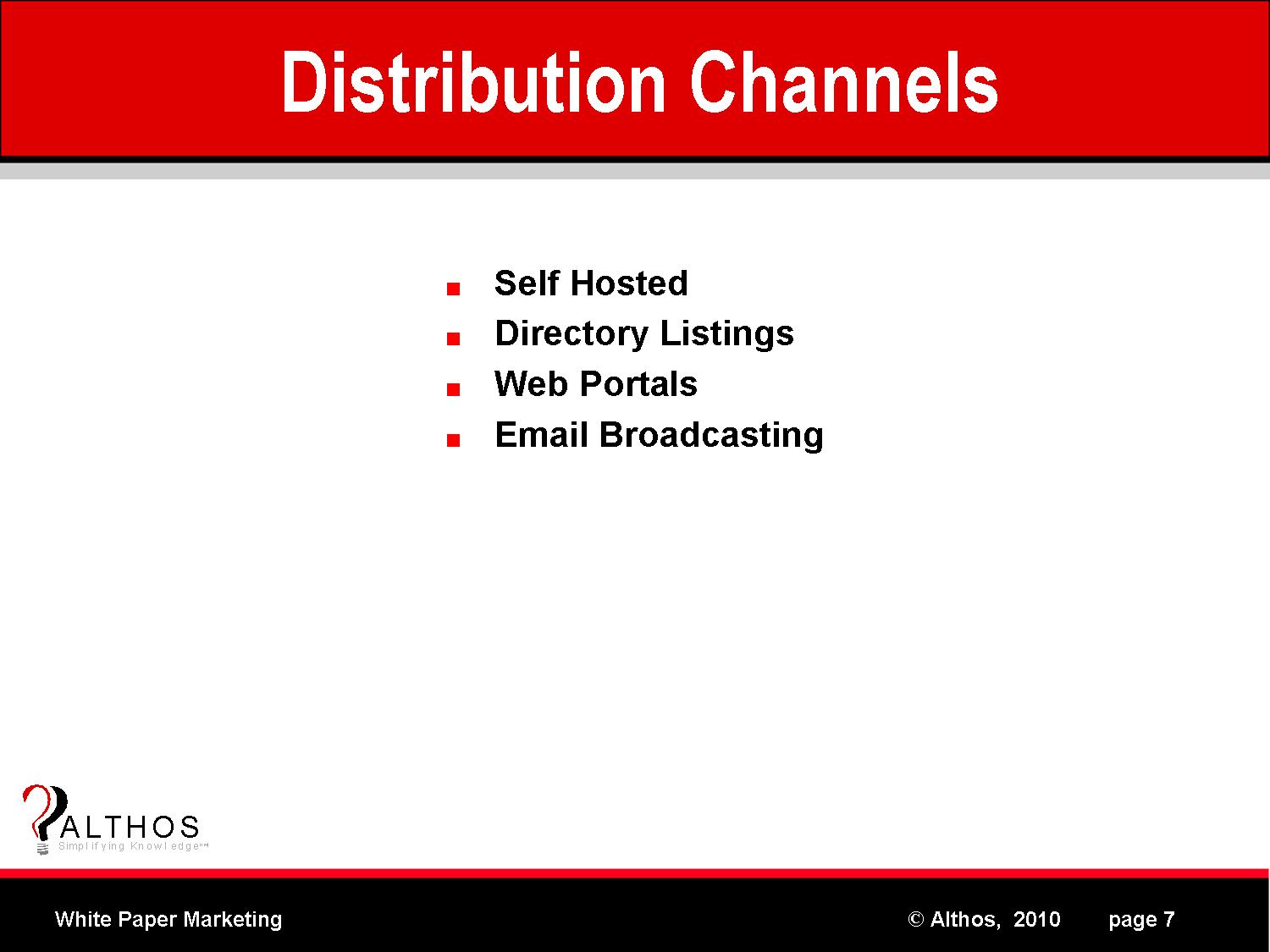 Distribution Channels

- Self Hosted
- Directory Listings
- Web Portals
- Email Broadcasting

ALTHOS
Simplifying Knowledge™

White Paper Marketing © Althos, 2010 page 7